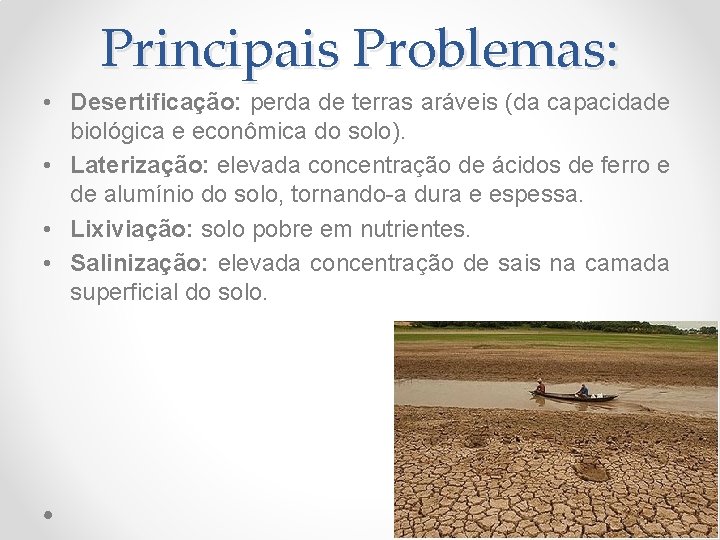 Principais Problemas:

• Desertificação: perda de terras aráveis (da capacidade biológica e econômica do solo).
• Laterização: elevada concentração de ácidos de ferro e de alumínio do solo, tornando-a dura e espessa.
• Lixiviação: solo pobre em nutrientes.
• Salinização: elevada concentração de sais na camada superficial do solo.